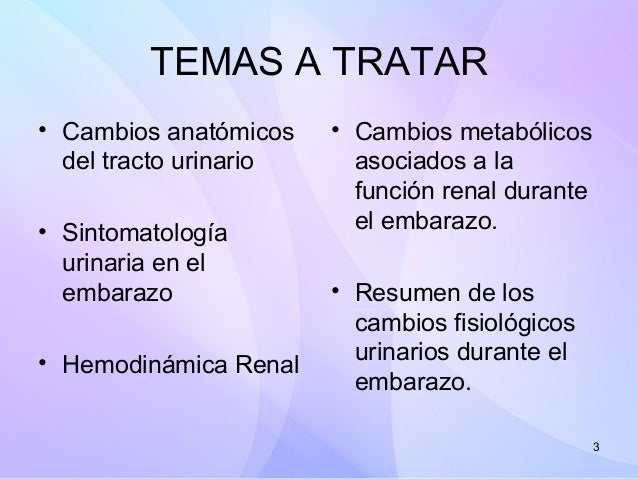 TEMAS A TRATAR

• Cambios anatómicos del tracto urinario

• Sintomatología urinaria en el embarazo

• Hemodinámica Renal

• Cambios metabólicos asociados a la función renal durante el embarazo.

• Resumen de los cambios fisiológicos urinarios durante el embarazo.

3